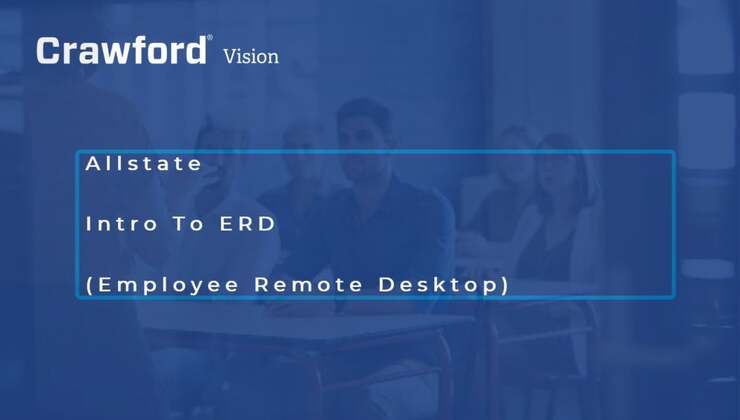 Crawford® Vision

Allstate

Intro To ERD

(Employee Remote Desktop)